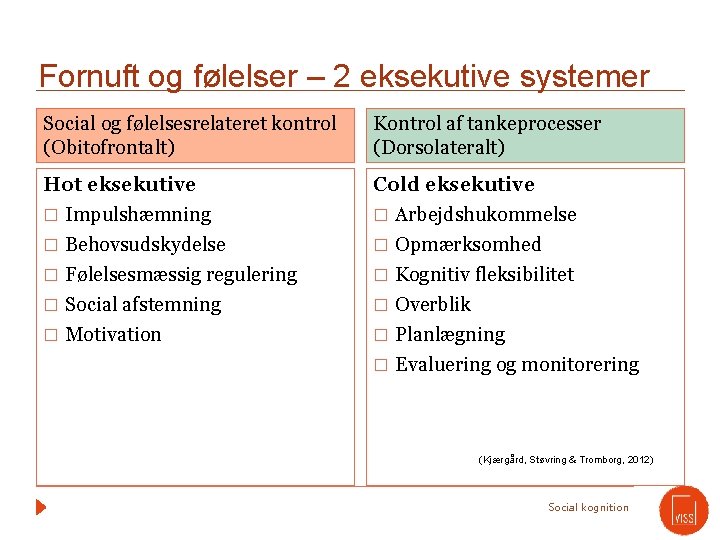 Fornuft og følelser – 2 eksekutive systemer

Social og følelsesrelateret kontrol (Obitofrontalt)

Hot eksekutive
□ Impulshæmning
□ Behovsudskydelse
□ Følelsesmæssig regulering
□ Social afstemning
□ Motivation

Kontrol af tankeprocesser (Dorsolateralt)

Cold eksekutive
□ Arbejdshukommelse
□ Opmærksomhed
□ Kognitiv fleksibilitet
□ Overblik
□ Planlægning
□ Evaluering og monitorering

(Kjærgård, Støvring & Tromborg, 2012)

Social kognition

VISS